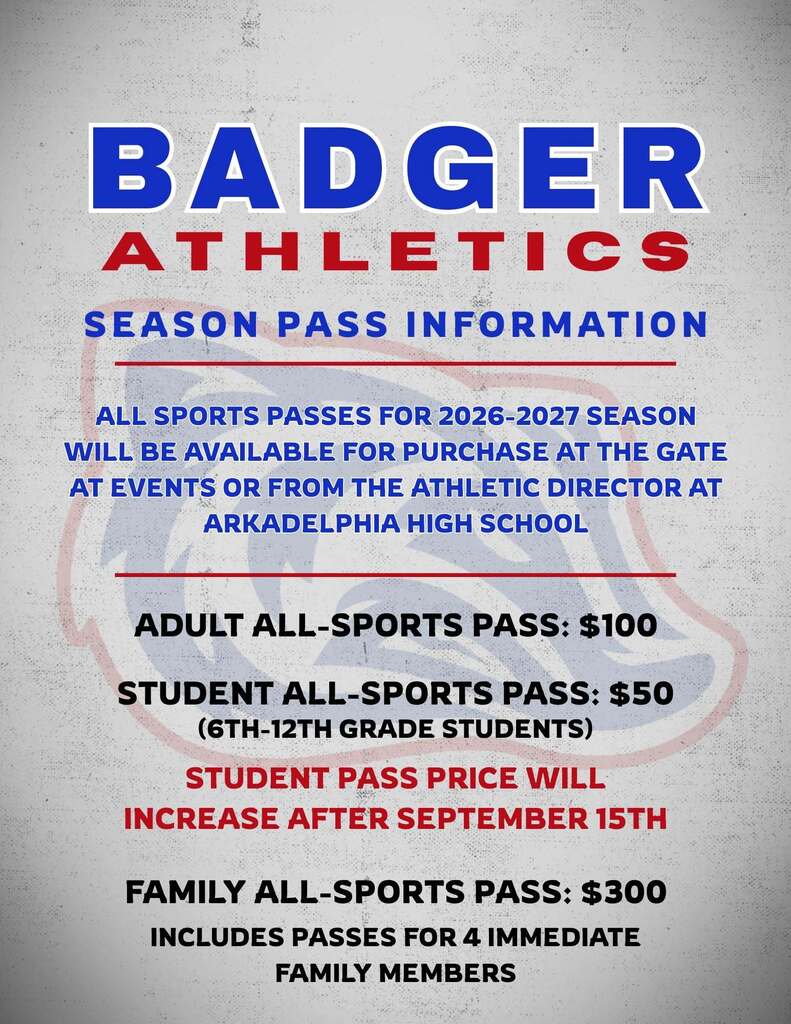 BADGER
ATHLETICS

SEASON PASS INFORMATION

ALL SPORTS PASSES FOR 2026-2027 SEASON WILL BE AVAILABLE FOR PURCHASE AT THE GATE AT EVENTS OR FROM THE ATHLETIC DIRECTOR AT ARKADELPHIA HIGH SCHOOL

ADULT ALL-SPORTS PASS: $100

STUDENT ALL-SPORTS PASS: $50
(6TH-12TH GRADE STUDENTS)

STUDENT PASS PRICE WILL INCREASE AFTER SEPTEMBER 15TH

FAMILY ALL-SPORTS PASS: $300
INCLUDES PASSES FOR 4 IMMEDIATE FAMILY MEMBERS